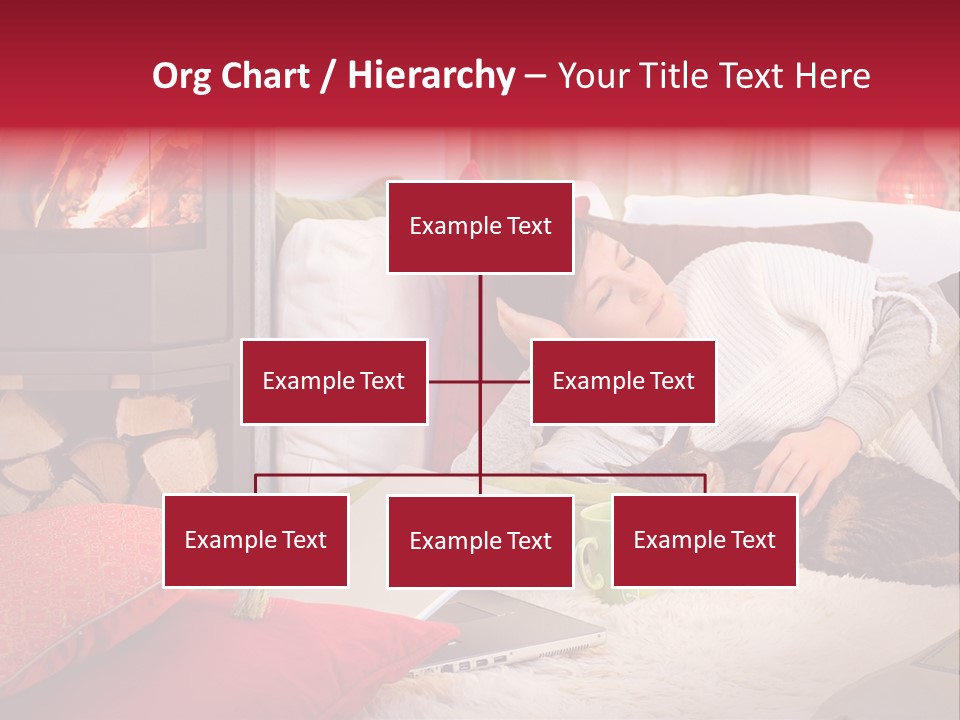 Org Chart / Hierarchy – Your Title Text Here

Example Text

Example Text

Example Text

Example Text

Example Text

Example Text